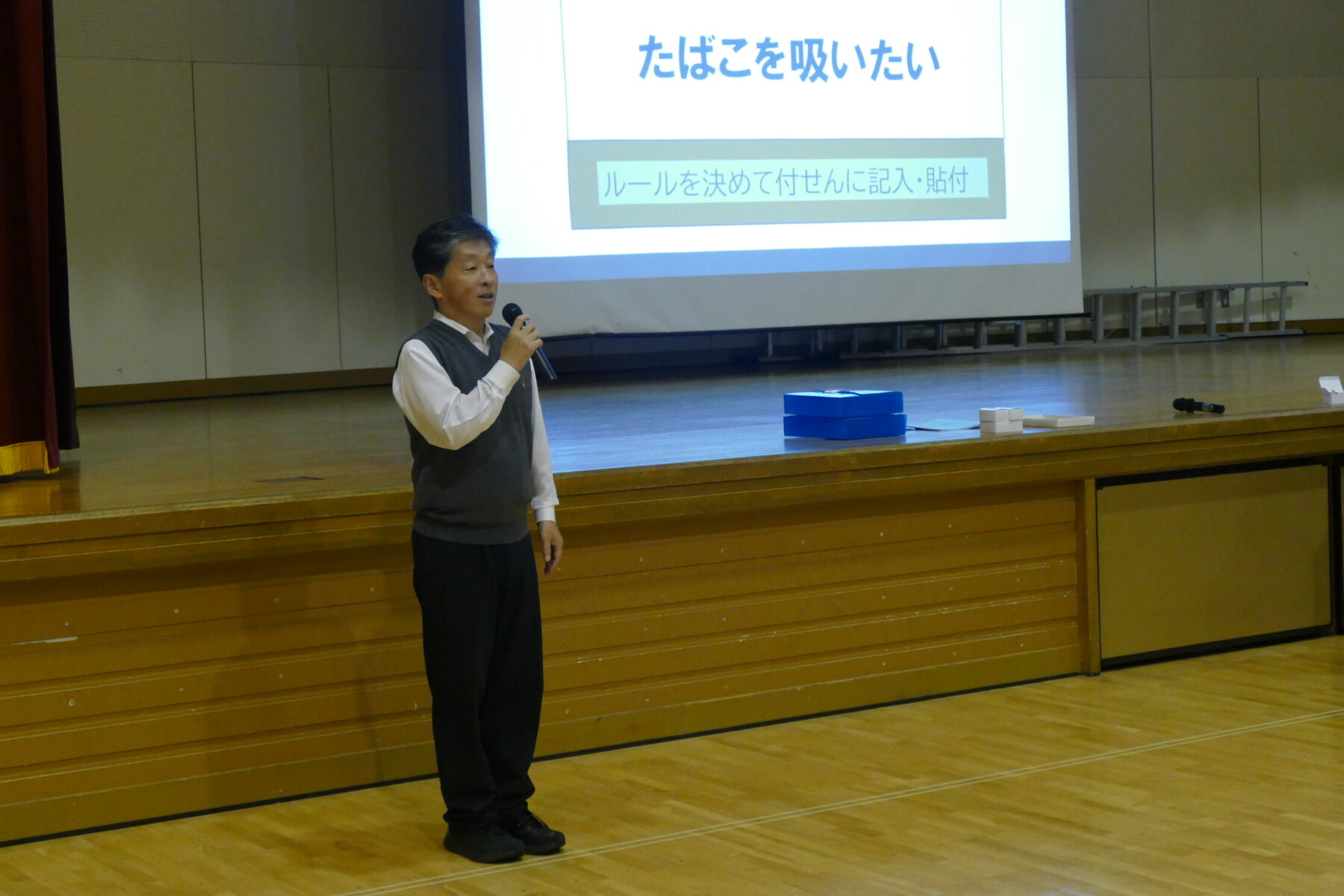 たばこを吸いたい

ルールを決めて付せんに記入・貼付